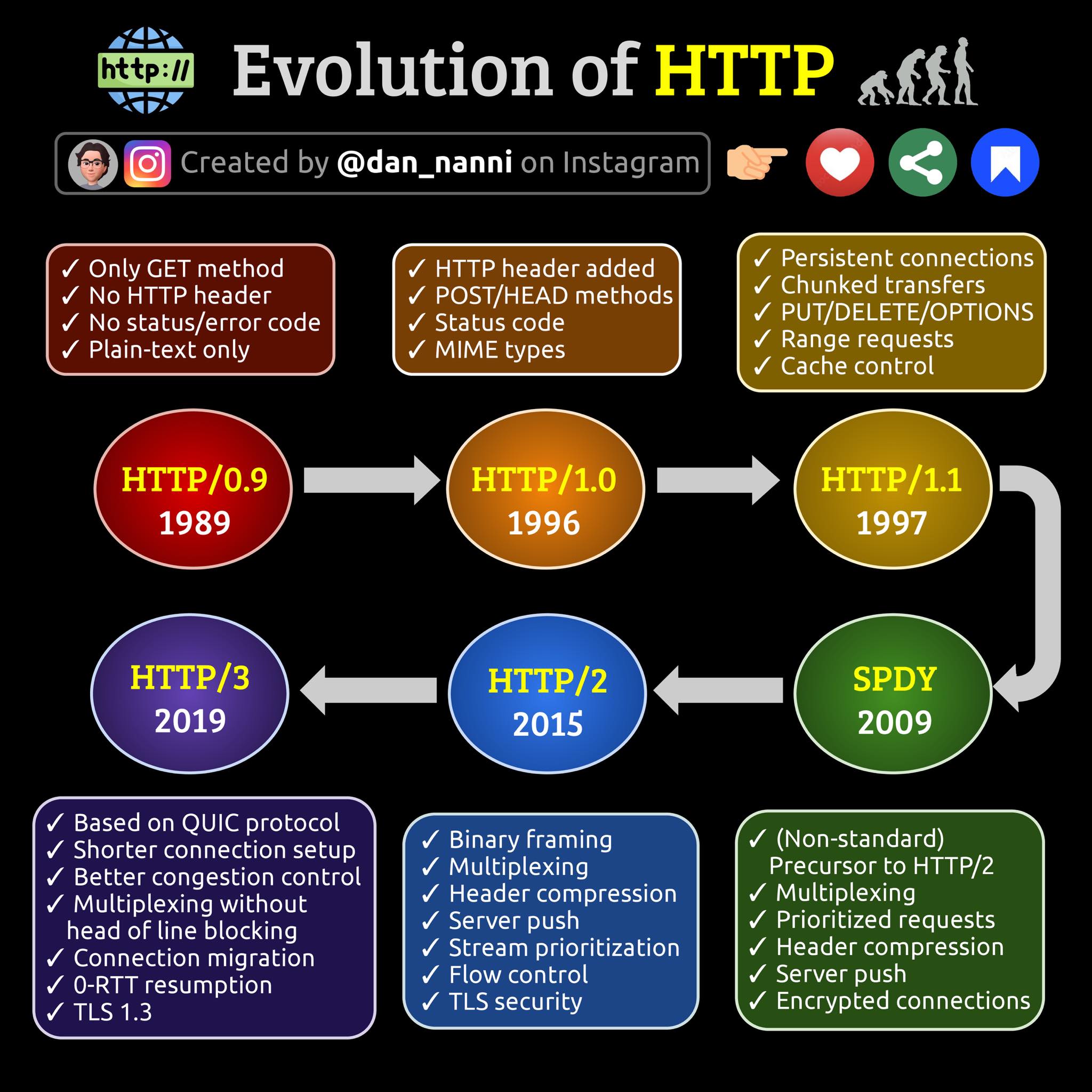 http://

Evolution of HTTP

Created by @dan_nanni on Instagram

✓ Only GET method
✓ No HTTP header
✓ No status/error code
✓ Plain-text only

✓ HTTP header added
✓ POST/HEAD methods
✓ Status code
✓ MIME types

✓ Persistent connections
✓ Chunked transfers
✓ PUT/DELETE/OPTIONS
✓ Range requests
✓ Cache control

HTTP/0.9
1989

HTTP/1.0
1996

HTTP/1.1
1997

HTTP/3
2019

HTTP/2
2015

SPDY
2009

✓ Based on QUIC protocol
✓ Shorter connection setup
✓ Better congestion control
✓ Multiplexing without head of line blocking
✓ Connection migration
✓ 0-RTT resumption
✓ TLS 1.3

✓ Binary framing
✓ Multiplexing
✓ Header compression
✓ Server push
✓ Stream prioritization
✓ Flow control
✓ TLS security

✓ (Non-standard) Precursor to HTTP/2
✓ Multiplexing
✓ Prioritized requests
✓ Header compression
✓ Server push
✓ Encrypted connections